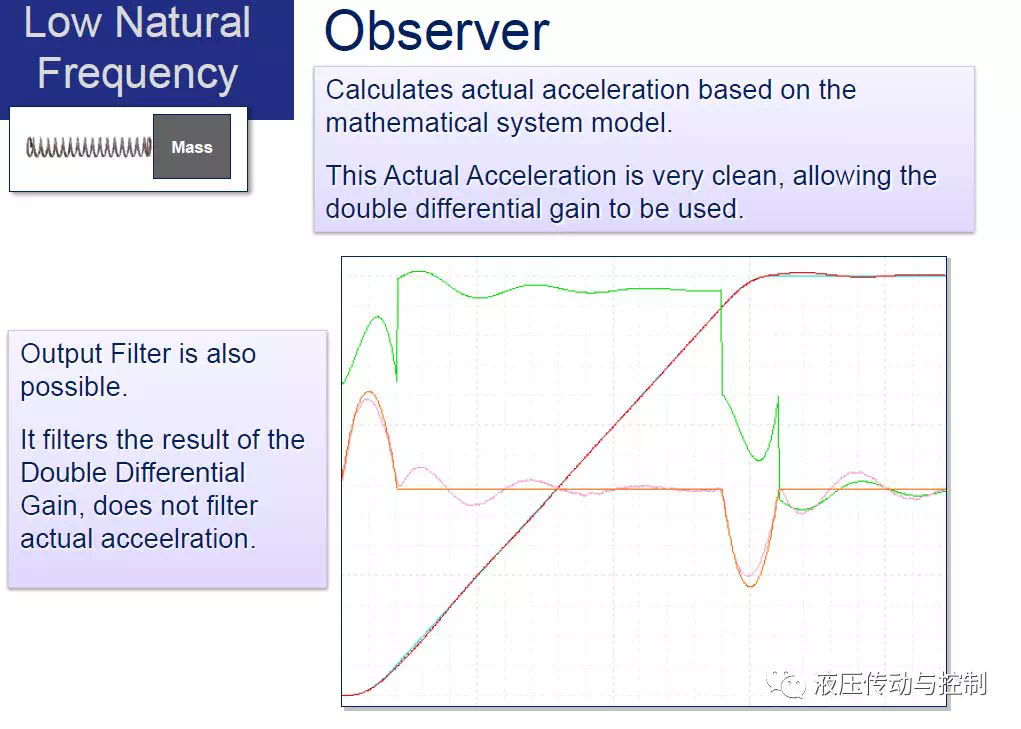 Low Natural Frequency

Mass

Observer

Calculates actual acceleration based on the mathematical system model.

This Actual Acceleration is very clean, allowing the double differential gain to be used.

Output Filter is also possible.

It filters the result of the Double Differential Gain, does not filter actual acceelration.

液压传动与控制